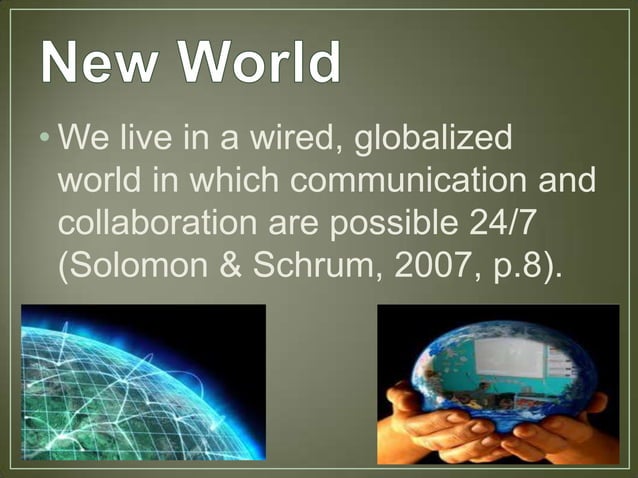 New World

• We live in a wired, globalized world in which communication and collaboration are possible 24/7 (Solomon & Schrum, 2007, p.8).